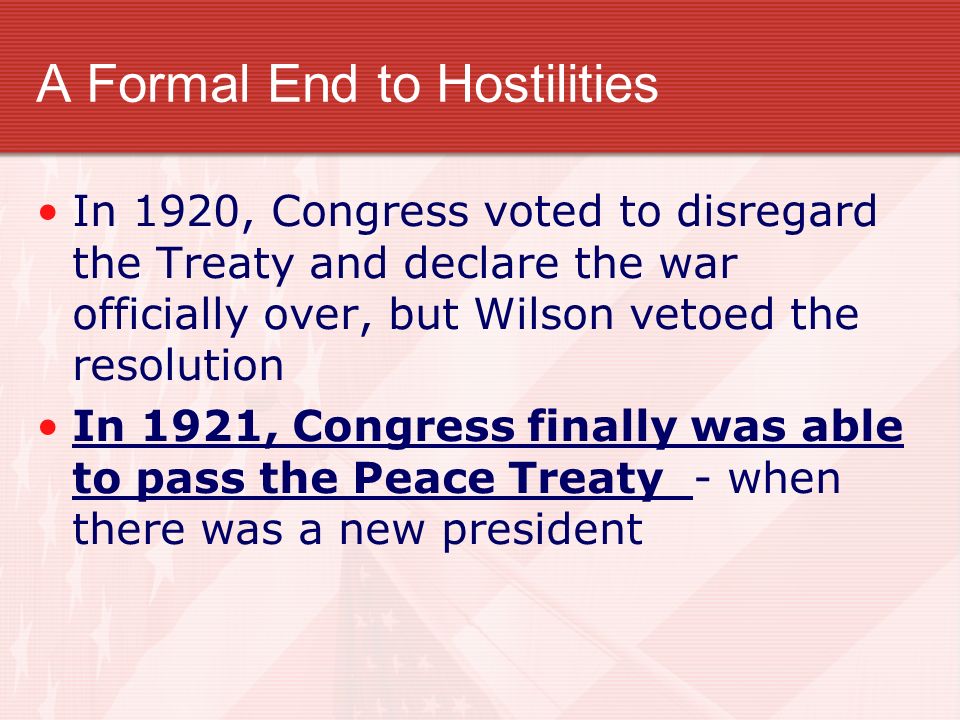 A Formal End to Hostilities

• In 1920, Congress voted to disregard the Treaty and declare the war officially over, but Wilson vetoed the resolution

• In 1921, Congress finally was able to pass the Peace Treaty - when there was a new president